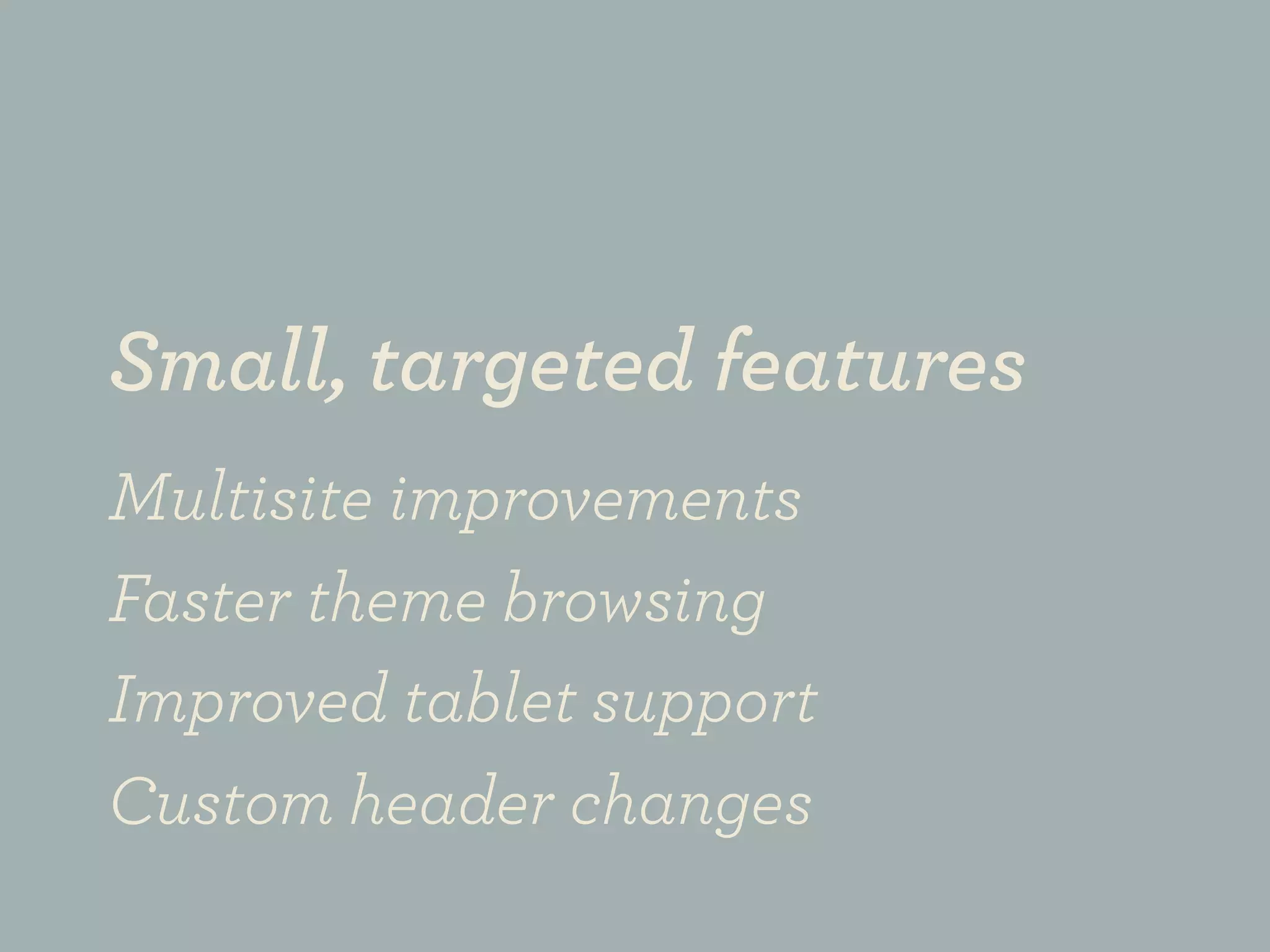 Small, targeted features

Multisite improvements
Faster theme browsing
Improved tablet support
Custom header changes